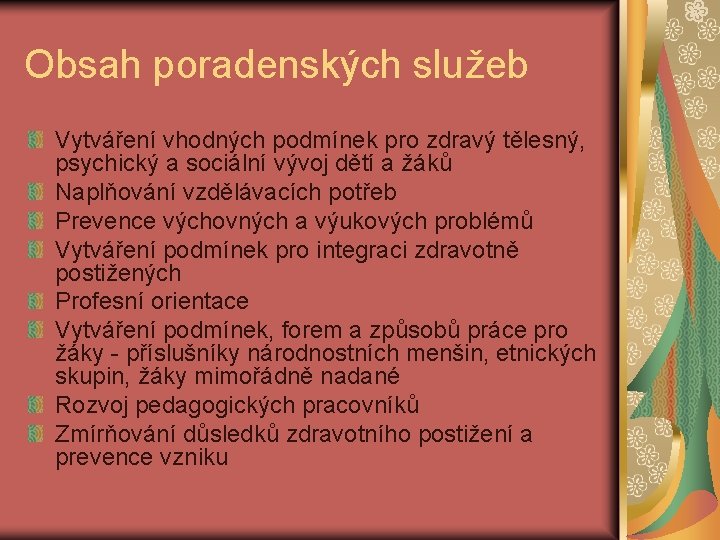 Obsah poradenských služeb

Vytváření vhodných podmínek pro zdravý tělesný, psychický a sociální vývoj dětí a žáků
Naplňování vzdělávacích potřeb
Prevence výchovných a výukových problémů
Vytváření podmínek pro integraci zdravotně postižených
Profesní orientace
Vytváření podmínek, forem a způsobů práce pro žáky - příslušníky národnostních menšin, etnických skupin, žáky mimořádně nadané
Rozvoj pedagogických pracovníků
Zmírňování důsledků zdravotního postižení a prevence vzniku